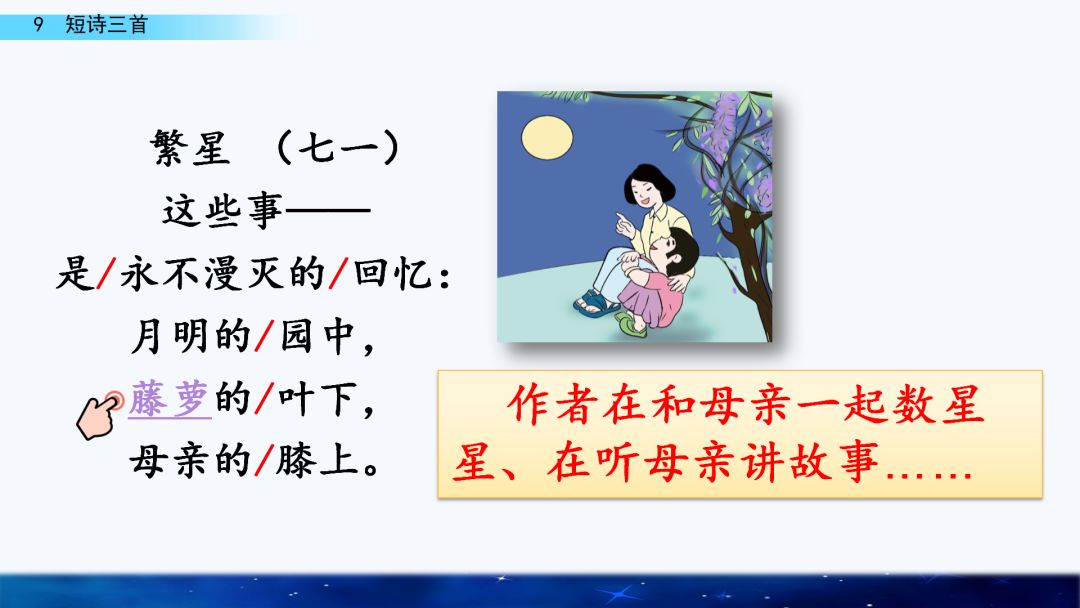 9 短诗三首

繁星 （七一）
这些事——
是/永不漫灭的/回忆：
月明的/园中，
藤萝的/叶下，
母亲的/膝上。

作者在和母亲一起数星星、在听母亲讲故事……